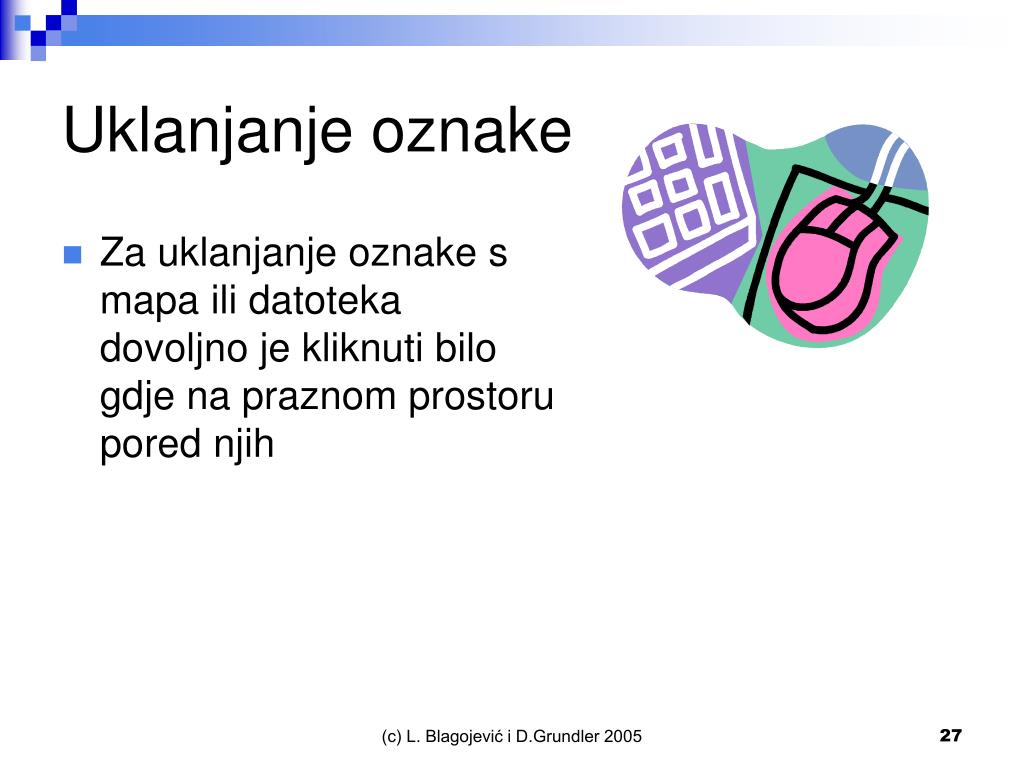 Uklanjanje oznake

Za uklanjanje oznake s mapa ili datoteka dovoljno je kliknuti bilo gdje na praznom prostoru pored njih

(c) L. Blagojević i D.Grundler 2005

27